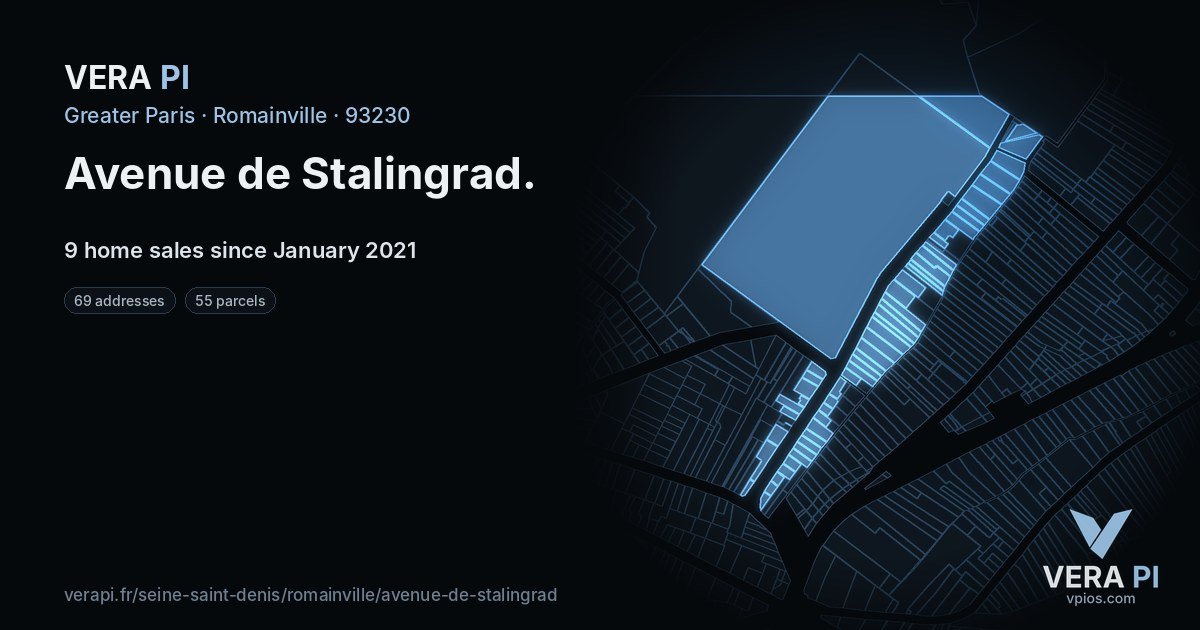 VERA PI

Greater Paris · Romainville · 93230

Avenue de Stalingrad.

9 home sales since January 2021

69 addresses

55 parcels

verapi.fr/seine-saint-denis/romainville/avenue-de-stalingrad

VERA PI
vpios.com